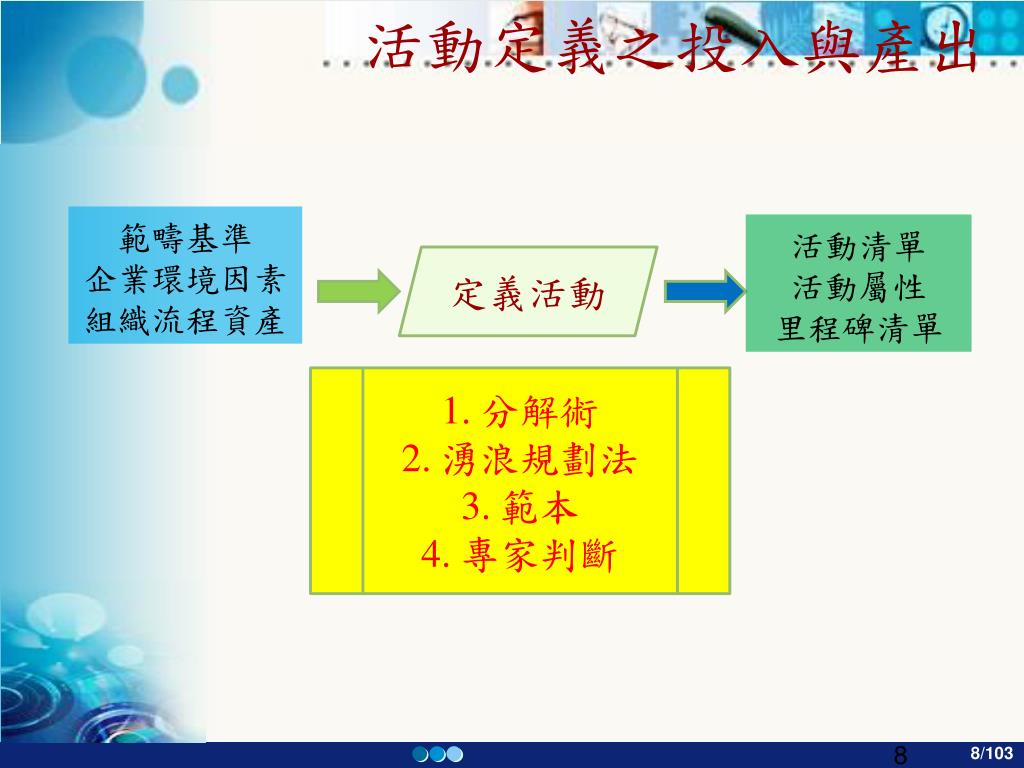 活動定義之投入與產出

範疇基準
企業環境因素
組織流程資產

定義活動

活動清單
活動屬性
里程碑清單

1. 分解術
2. 湧浪規劃法
3. 範本
4. 專家判斷

8

8/103